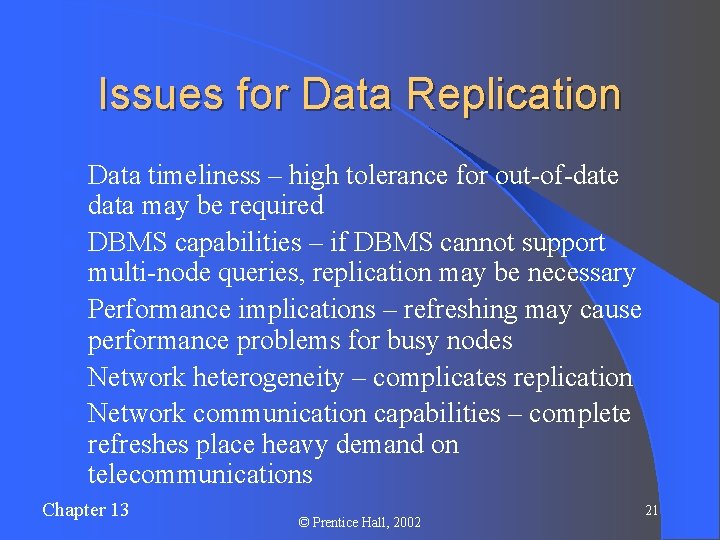 Issues for Data Replication

Data timeliness – high tolerance for out-of-date data may be required

DBMS capabilities – if DBMS cannot support multi-node queries, replication may be necessary

Performance implications – refreshing may cause performance problems for busy nodes

Network heterogeneity – complicates replication

Network communication capabilities – complete refreshes place heavy demand on telecommunications

Chapter 13

© Prentice Hall, 2002

21